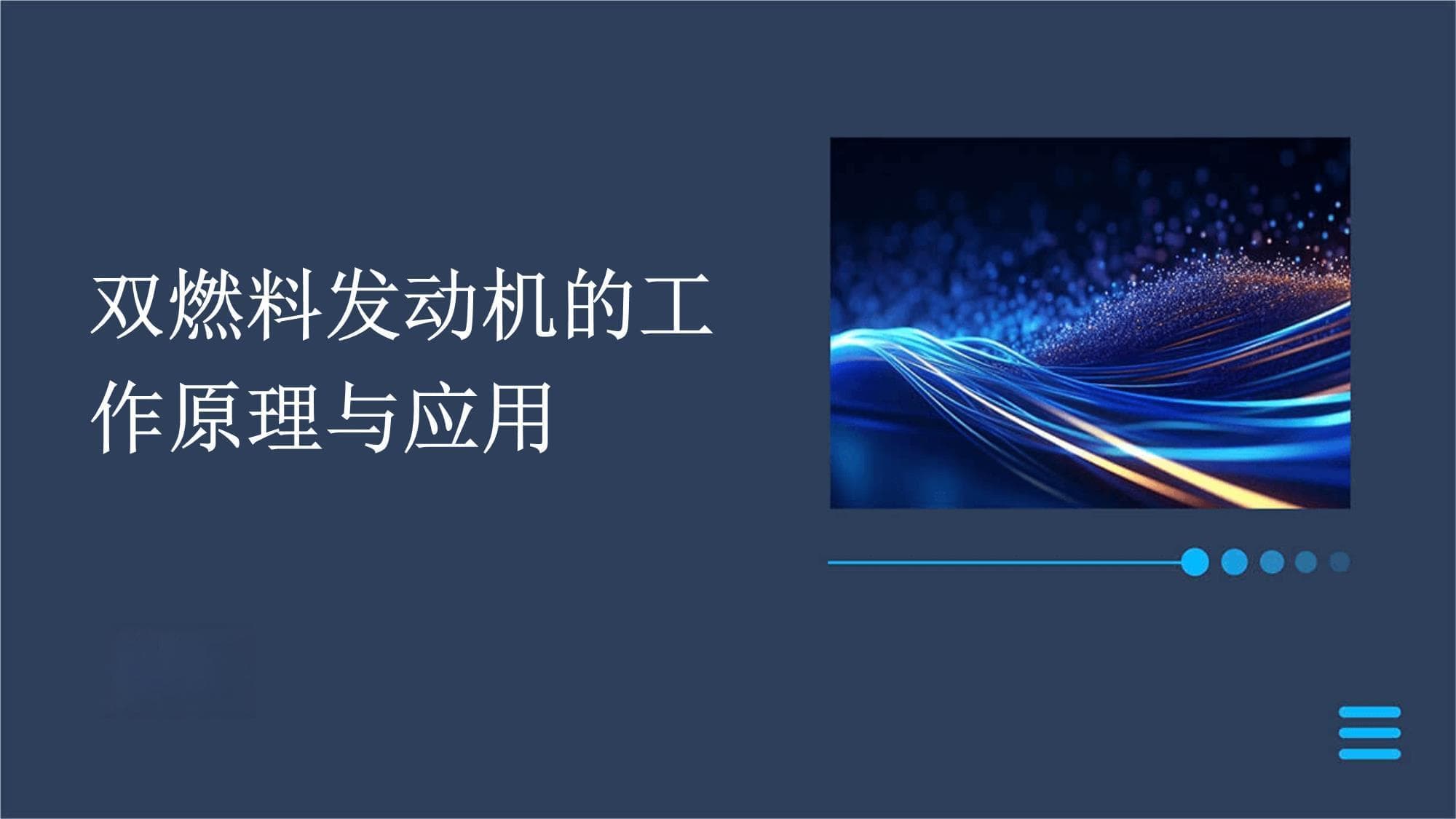 双燃料发动机的工作原理与应用